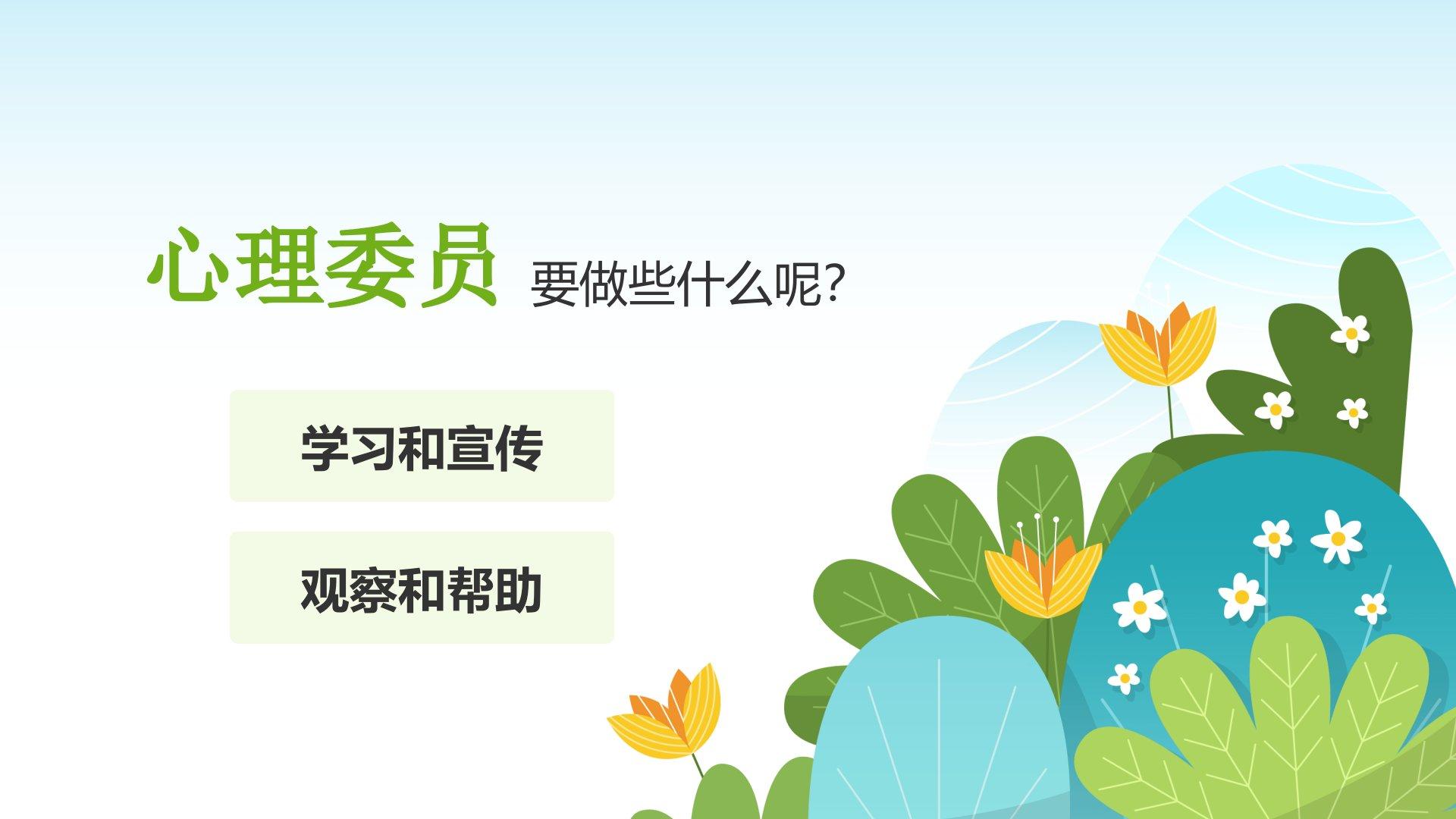 心理委员 要做些什么呢?

学习和宣传

观察和帮助